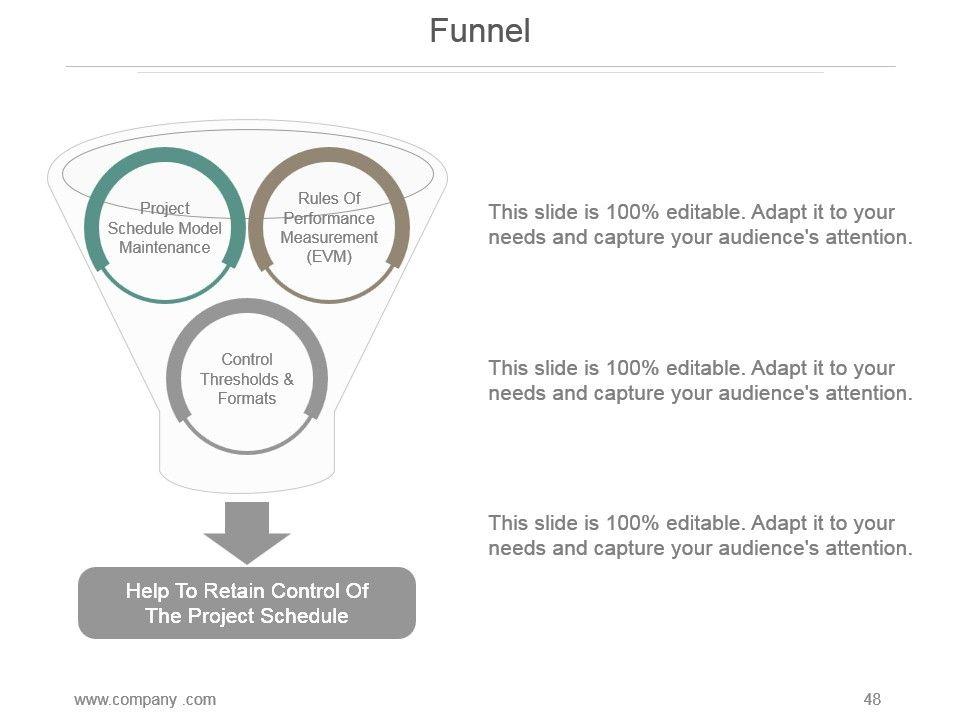 Funnel

Project Schedule Model Maintenance

Rules Of Performance Measurement (EVM)

Control Thresholds & Formats

Help To Retain Control Of The Project Schedule

This slide is 100% editable. Adapt it to your needs and capture your audience's attention.

This slide is 100% editable. Adapt it to your needs and capture your audience's attention.

This slide is 100% editable. Adapt it to your needs and capture your audience's attention.

www.company .com

48